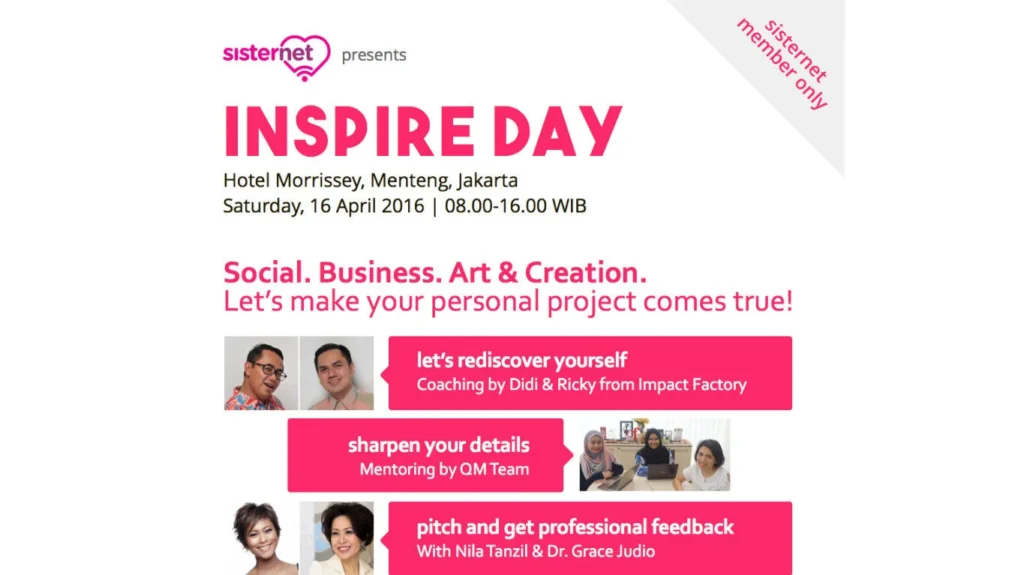 sisternet presents

sisternet member only

INSPIRE DAY

Hotel Morrissey, Menteng, Jakarta
Saturday, 16 April 2016 | 08.00-16.00 WIB

Social. Business. Art & Creation.
Let's make your personal project comes true!

let's rediscover yourself
Coaching by Didi & Ricky from Impact Factory

sharpen your details
Mentoring by QM Team

pitch and get professional feedback
With Nila Tanzil & Dr. Grace Judio